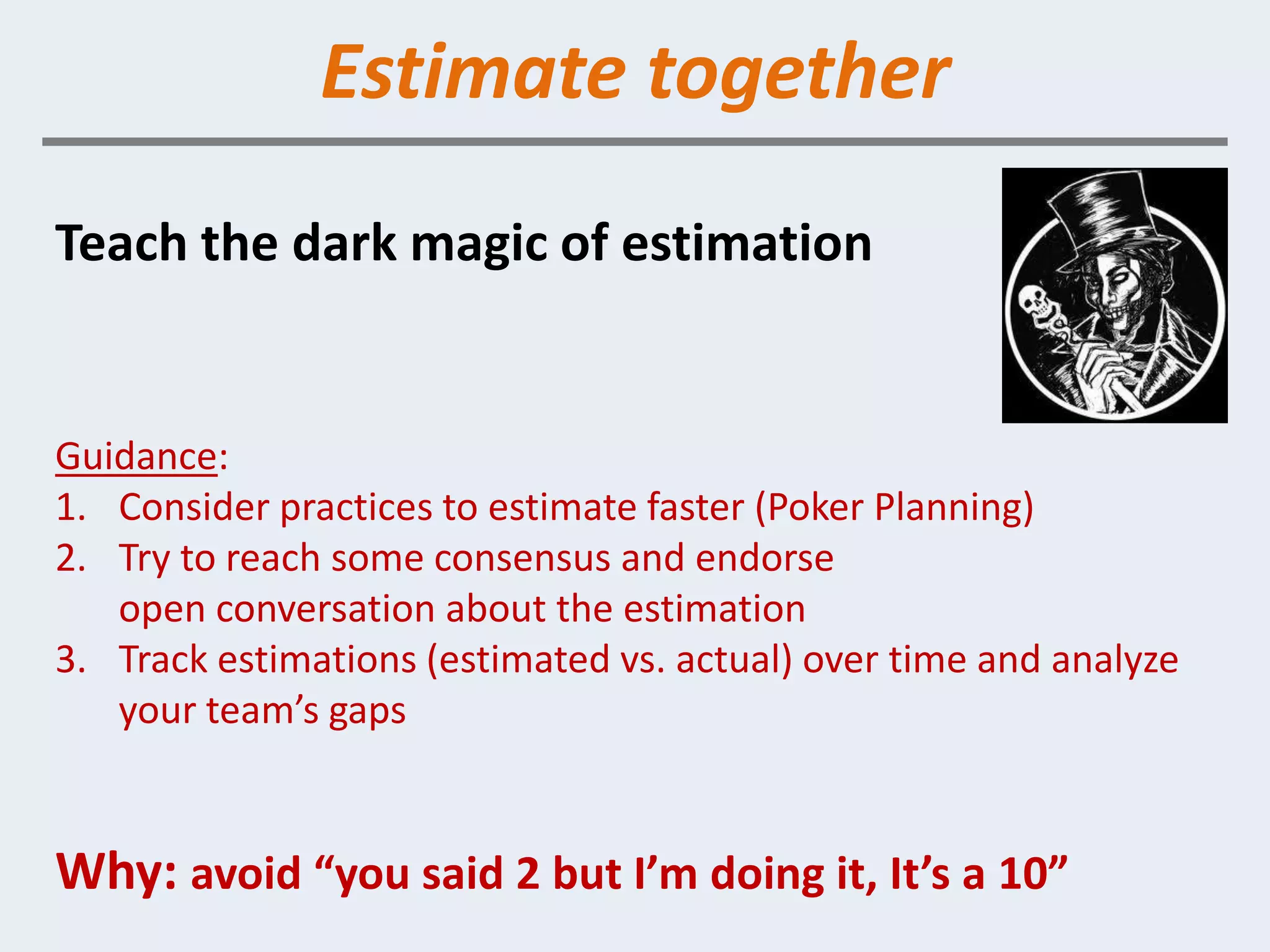 Estimate together

Teach the dark magic of estimation

Guidance:
1. Consider practices to estimate faster (Poker Planning)
2. Try to reach some consensus and endorse open conversation about the estimation
3. Track estimations (estimated vs. actual) over time and analyze your team’s gaps

Why: avoid “you said 2 but I’m doing it, It’s a 10”